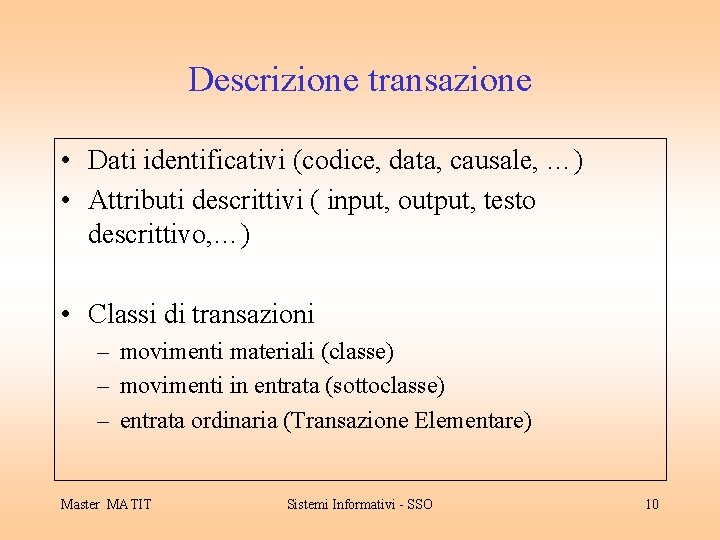 Descrizione transazione

• Dati identificativi (codice, data, causale, …)
• Attributi descrittivi ( input, output, testo descrittivo,…)

• Classi di transazioni
– movimenti materiali (classe)
– movimenti in entrata (sottoclasse)
– entrata ordinaria (Transazione Elementare)

Master MATIT

Sistemi Informativi - SSO

10